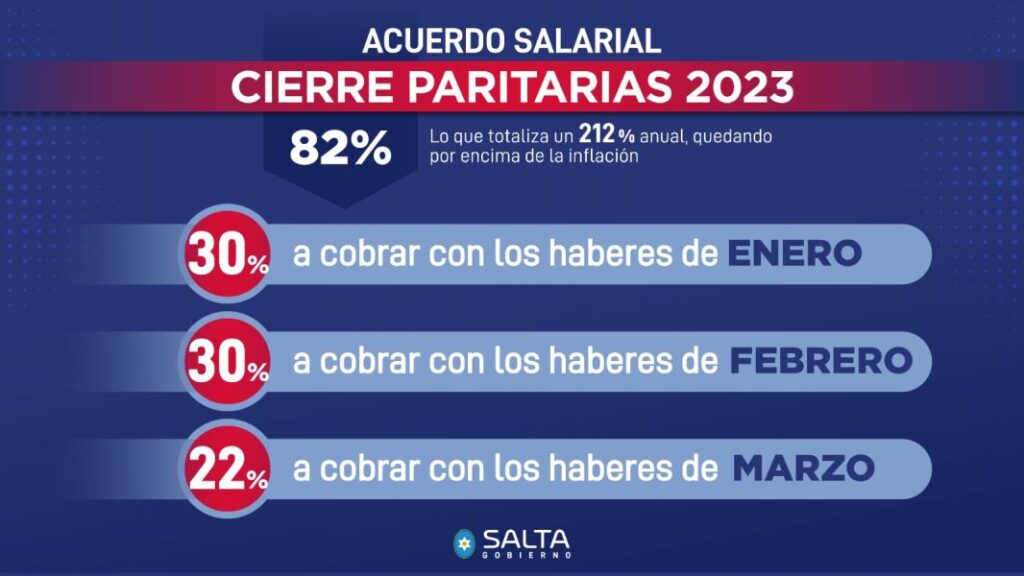 ACUERDO SALARIAL

CIERRE PARITARIAS 2023

82%

Lo que totaliza un 212 % anual, quedando por encima de la inflación

30% a cobrar con los haberes de ENERO

30% a cobrar con los haberes de FEBRERO

22% a cobrar con los haberes de MARZO

SALTA GOBIERNO